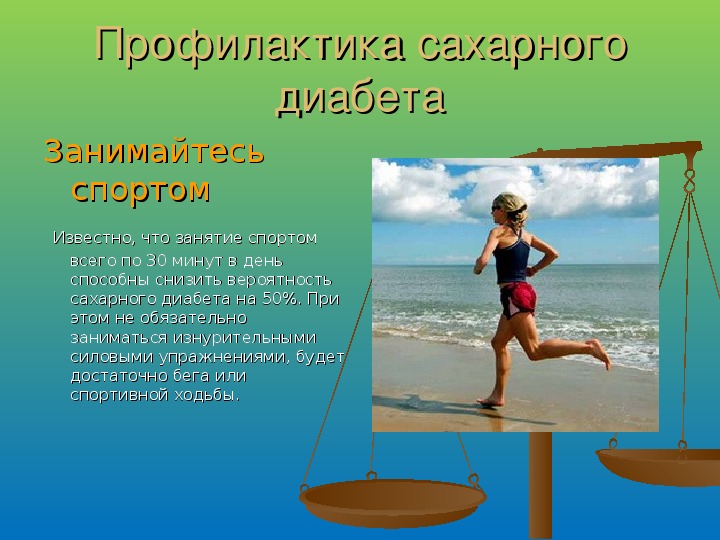 Профилактика сахарного диабета

Занимайтесь спортом

Известно, что занятие спортом всего по 30 минут в день способны снизить вероятность сахарного диабета на 50%. При этом не обязательно заниматься изнурительными силовыми упражнениями, будет достаточно бега или спортивной ходьбы.